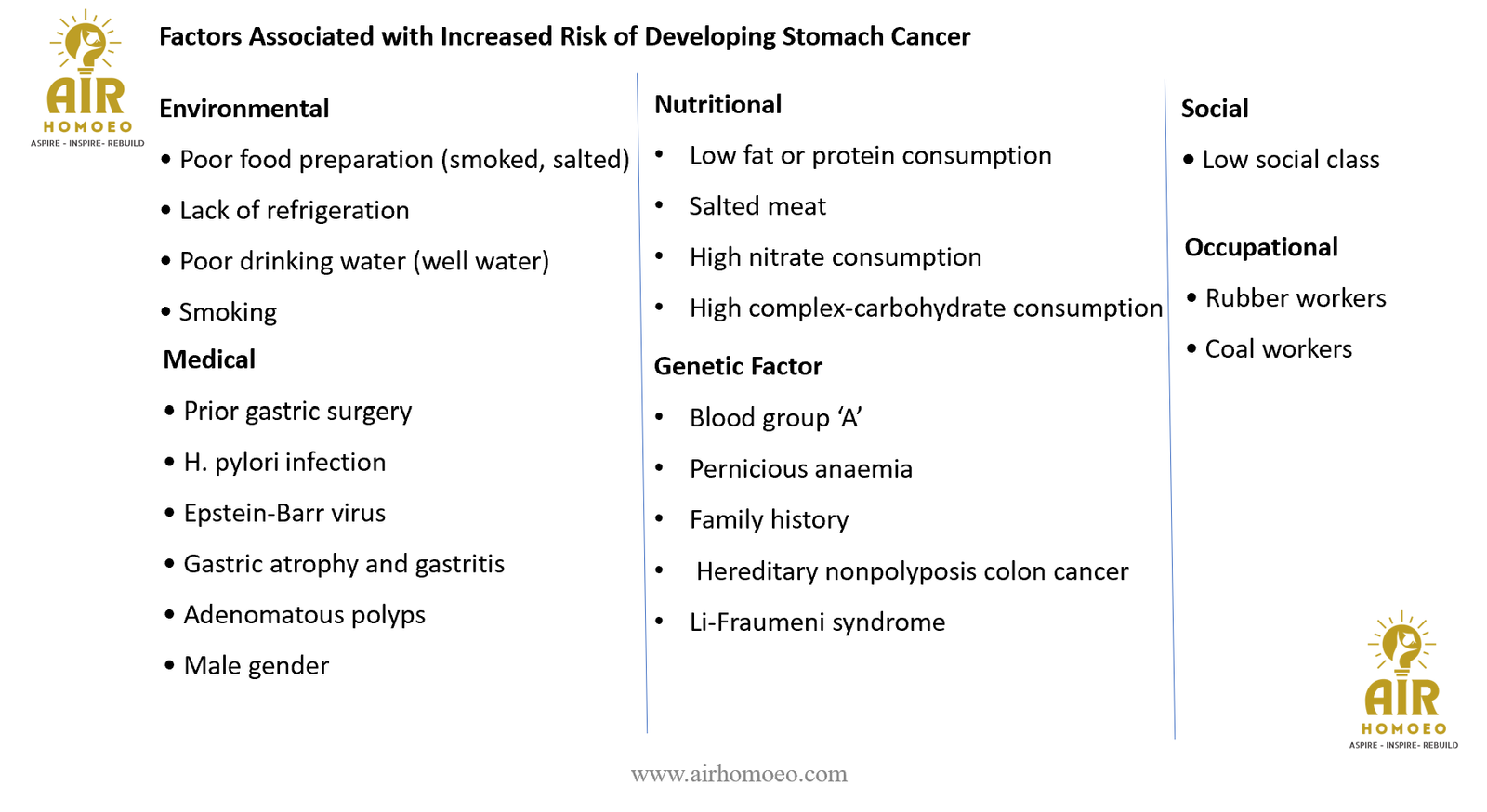 AIR
HOMOEO
ASPIRE - INSPIRE- REBUILD

Factors Associated with Increased Risk of Developing Stomach Cancer

Environmental
• Poor food preparation (smoked, salted)
• Lack of refrigeration
• Poor drinking water (well water)
• Smoking

Medical
• Prior gastric surgery
• H. pylori infection
• Epstein-Barr virus
• Gastric atrophy and gastritis
• Adenomatous polyps
• Male gender

Nutritional
• Low fat or protein consumption
• Salted meat
• High nitrate consumption
• High complex-carbohydrate consumption

Genetic Factor
• Blood group ‘A’
• Pernicious anaemia
• Family history
• Hereditary nonpolyposis colon cancer
• Li-Fraumeni syndrome

Social
• Low social class

Occupational
• Rubber workers
• Coal workers

AIR
HOMOEO
ASPIRE - INSPIRE- REBUILD

www.airhomoeo.com